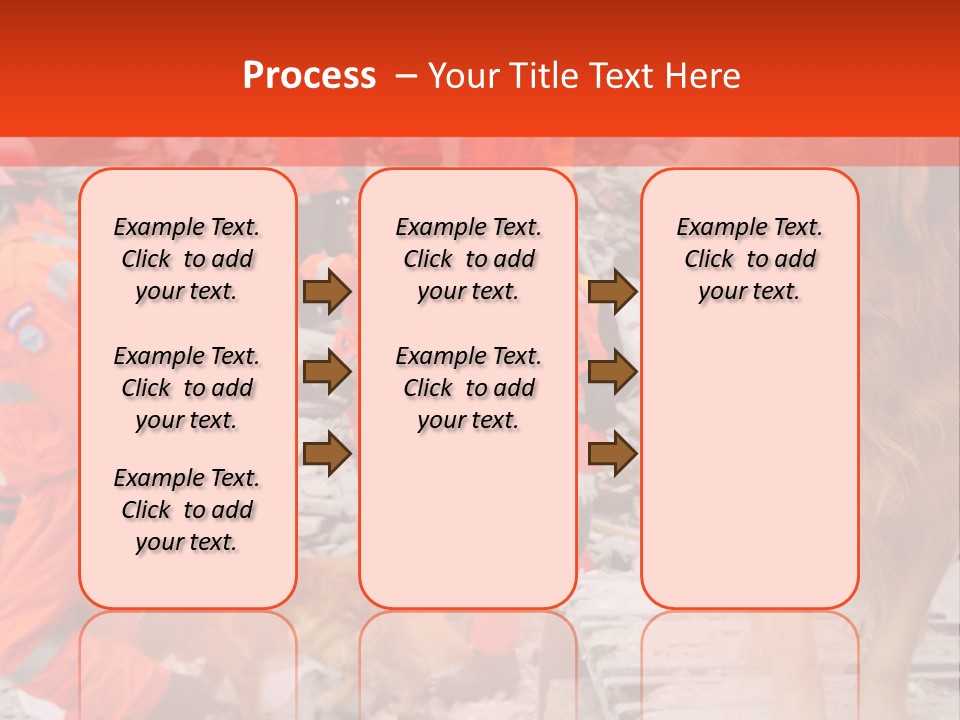 Process – Your Title Text Here

Example Text. Click to add your text.

Example Text. Click to add your text.

Example Text. Click to add your text.

Example Text. Click to add your text.

Example Text. Click to add your text.

Example Text. Click to add your text.